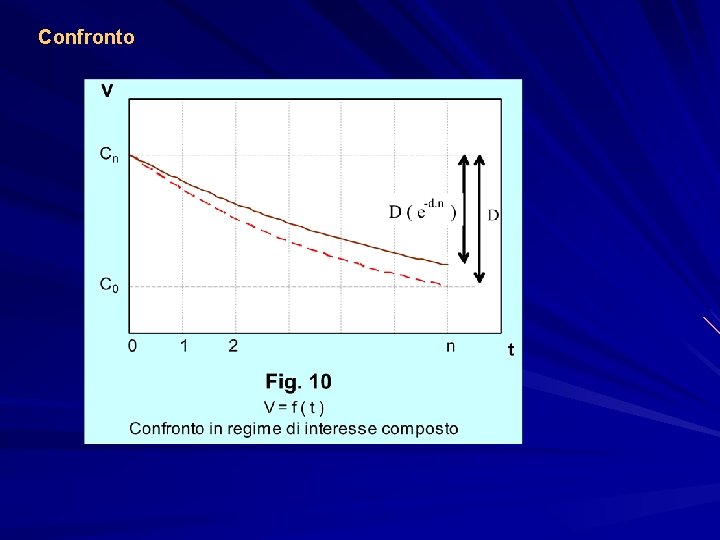 Confronto

V

$C_n$

$C_0$

$D ( e^{-d.n} )$

D

0 1 2 n t

Fig. 10

V = f ( t )

Confronto in regime di interesse composto